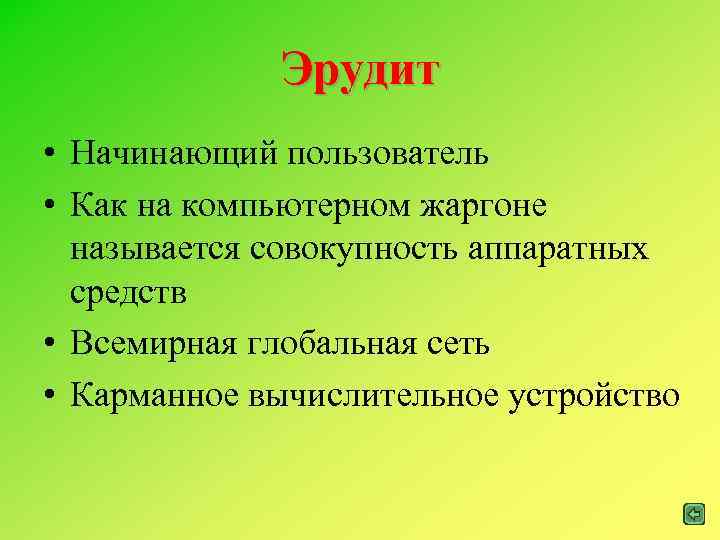 Эрудит

• Начинающий пользователь
• Как на компьютерном жаргоне называется совокупность аппаратных средств
• Всемирная глобальная сеть
• Карманное вычислительное устройство